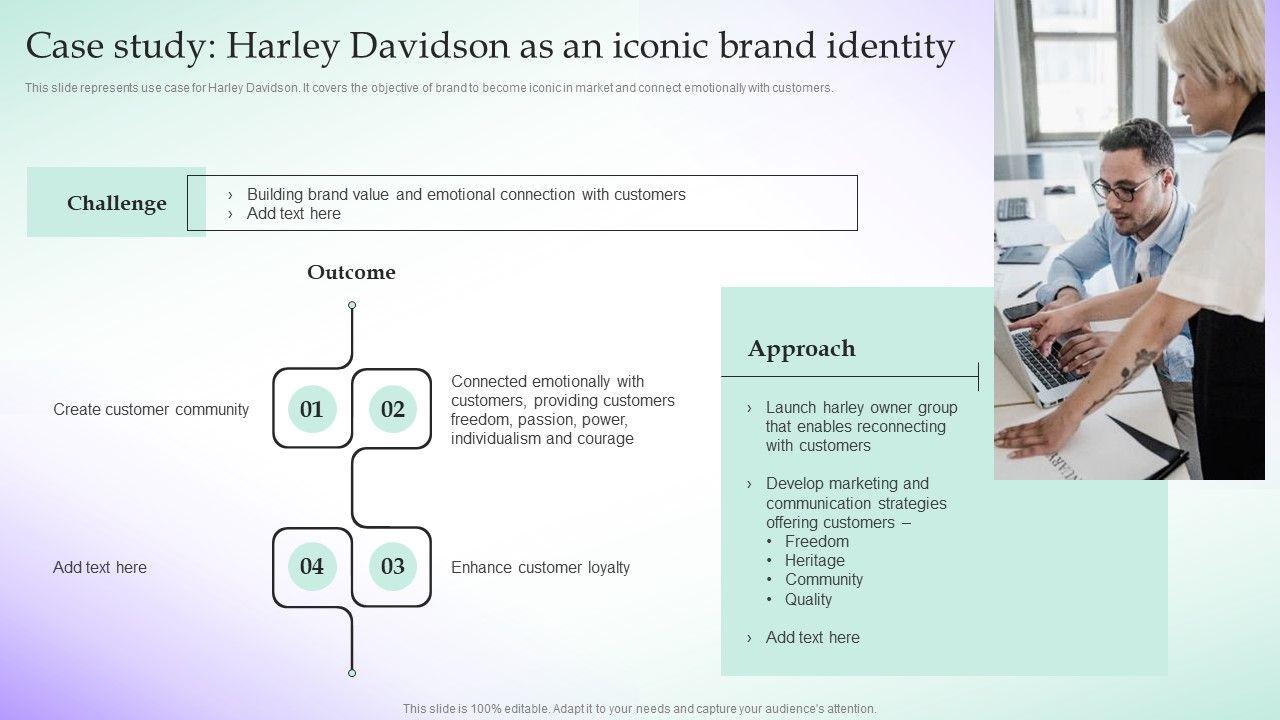 Case study: Harley Davidson as an iconic brand identity

This slide represents use case for Harley Davidson. It covers the objective of brand to become iconic in market and connect emotionally with customers.

Challenge

› Building brand value and emotional connection with customers
› Add text here

Outcome

Create customer community

01

02

Connected emotionally with customers, providing customers freedom, passion, power, individualism and courage

Add text here

04

03

Enhance customer loyalty

Approach

› Launch harley owner group that enables reconnecting with customers

› Develop marketing and communication strategies offering customers –
• Freedom
• Heritage
• Community
• Quality

› Add text here

This slide is 100% editable. Adapt it to your needs and capture your audience's attention.